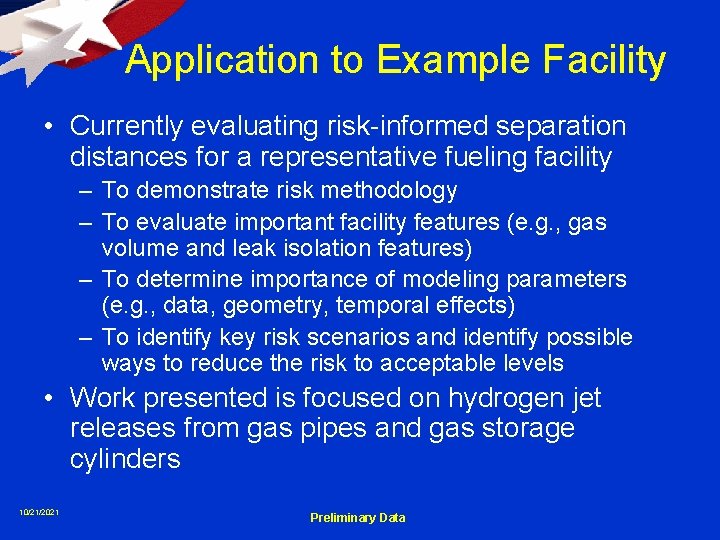 Application to Example Facility

• Currently evaluating risk-informed separation distances for a representative fueling facility

– To demonstrate risk methodology

– To evaluate important facility features (e.g., gas volume and leak isolation features)

– To determine importance of modeling parameters (e.g., data, geometry, temporal effects)

– To identify key risk scenarios and identify possible ways to reduce the risk to acceptable levels

• Work presented is focused on hydrogen jet releases from gas pipes and gas storage cylinders

10/21/2021

Preliminary Data